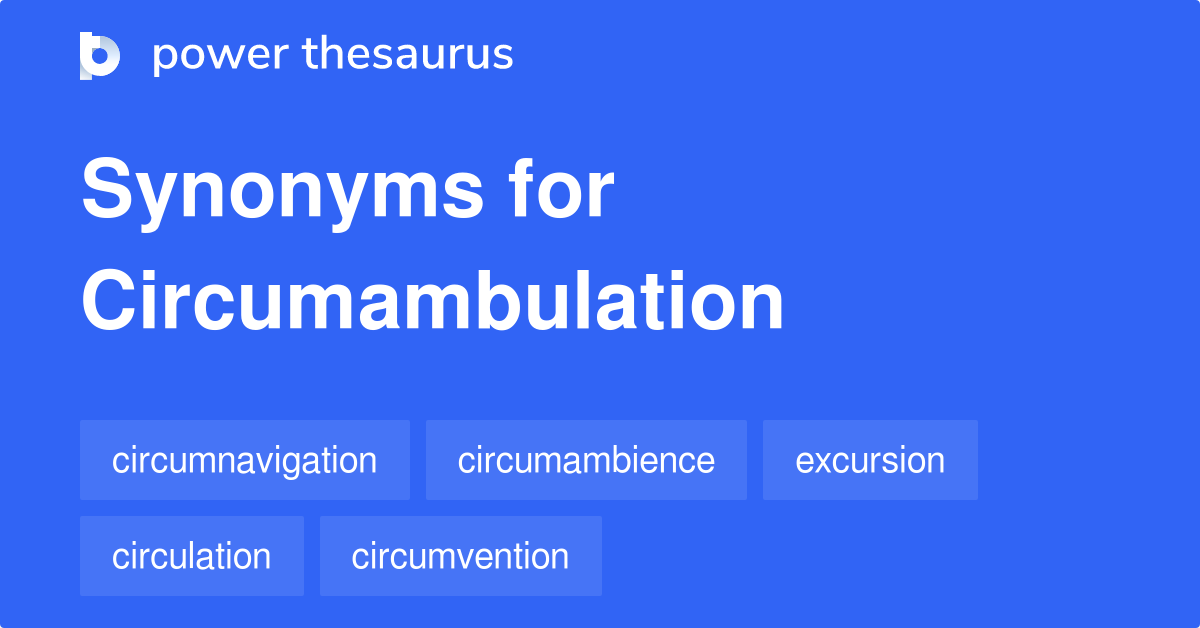 power thesaurus

Synonyms for Circumambulation

circumnavigation
circumambience
excursion
circulation
circumvention